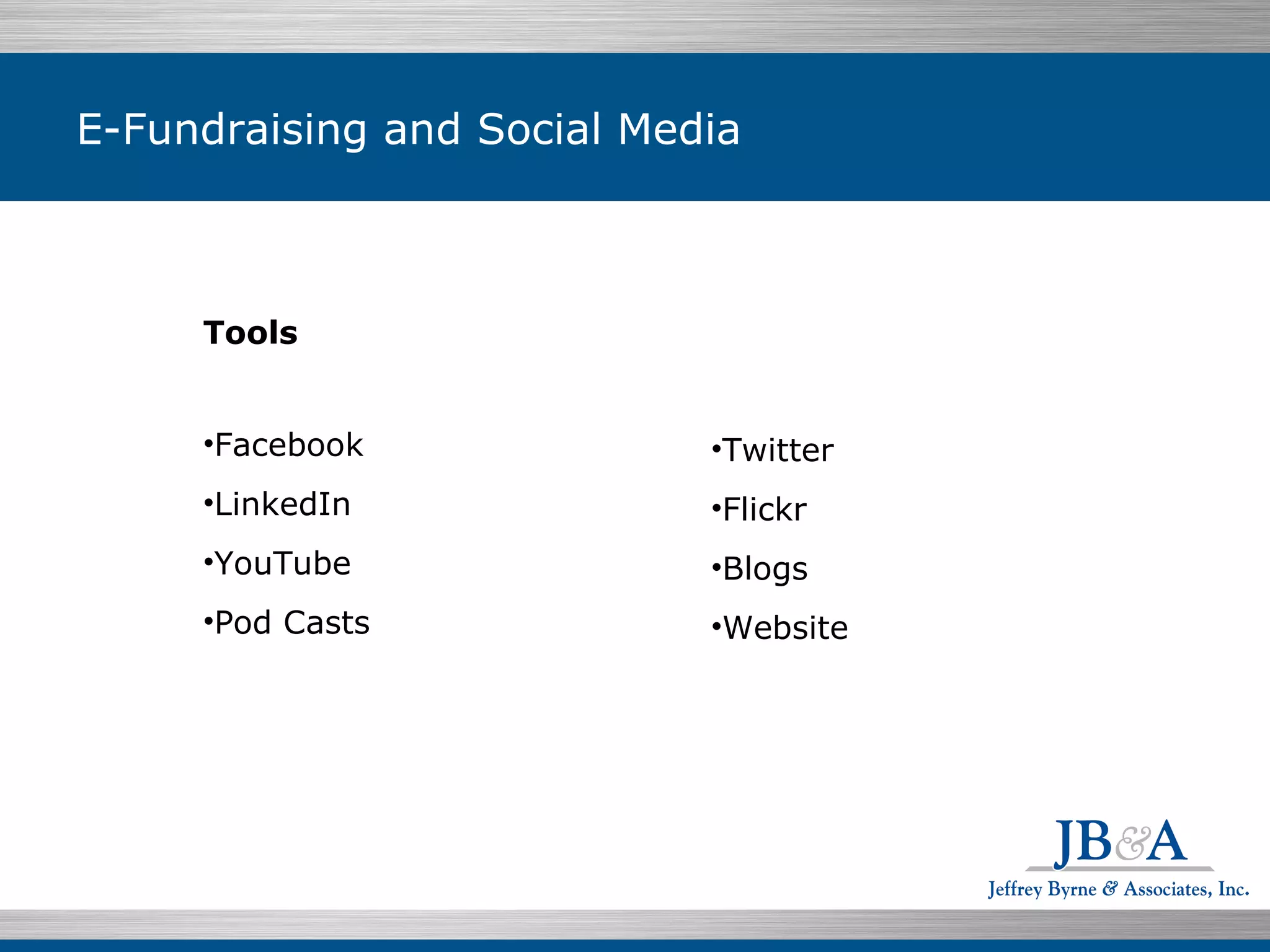 E-Fundraising and Social Media

**Tools**

•Facebook
•LinkedIn
•YouTube
•Pod Casts

•Twitter
•Flickr
•Blogs
•Website

JB&A
Jeffrey Byrne & Associates, Inc.